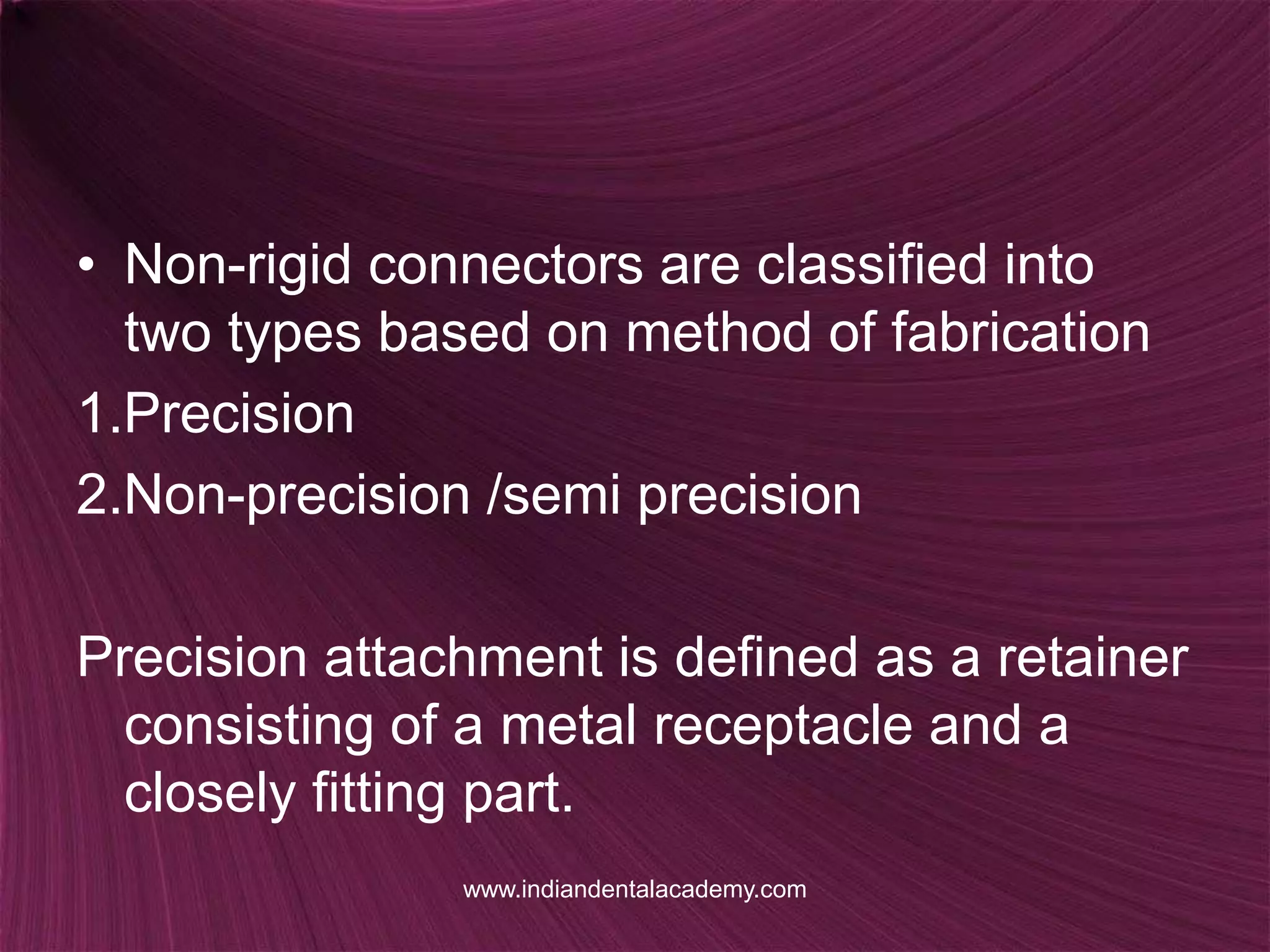 • Non-rigid connectors are classified into two types based on method of fabrication

1.Precision

2.Non-precision /semi precision

Precision attachment is defined as a retainer consisting of a metal receptacle and a closely fitting part.

www.indiandentalacademy.com